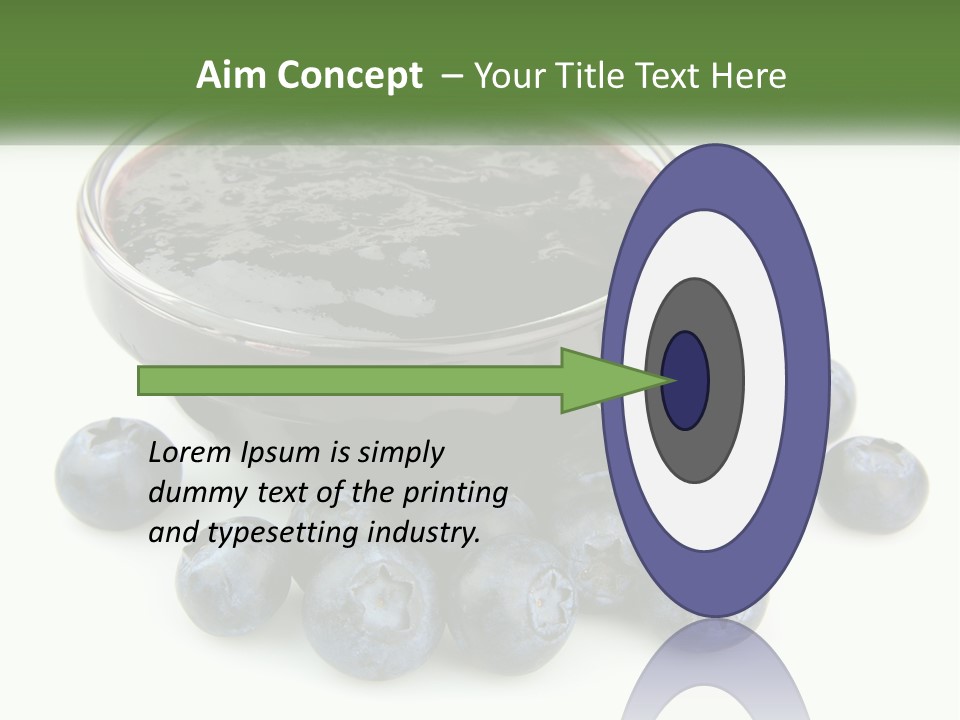 Aim Concept – Your Title Text Here

Lorem Ipsum is simply dummy text of the printing and typesetting industry.